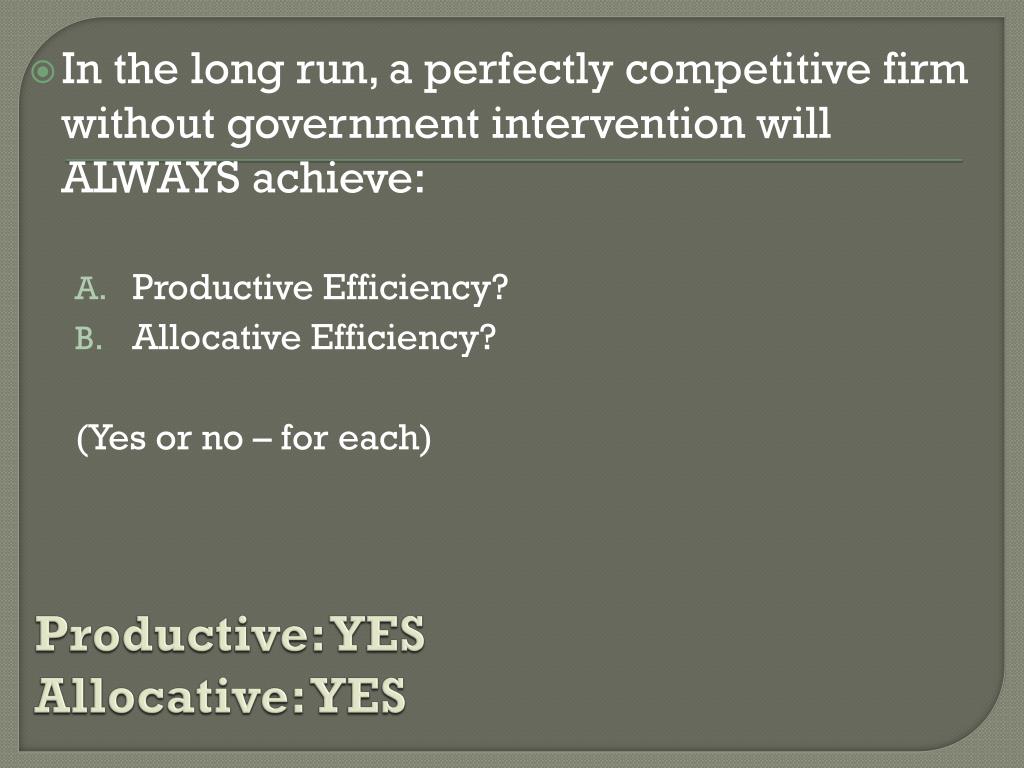 In the long run, a perfectly competitive firm without government intervention will ALWAYS achieve:

A. Productive Efficiency?
B. Allocative Efficiency?

(Yes or no – for each)

Productive: YES
Allocative: YES